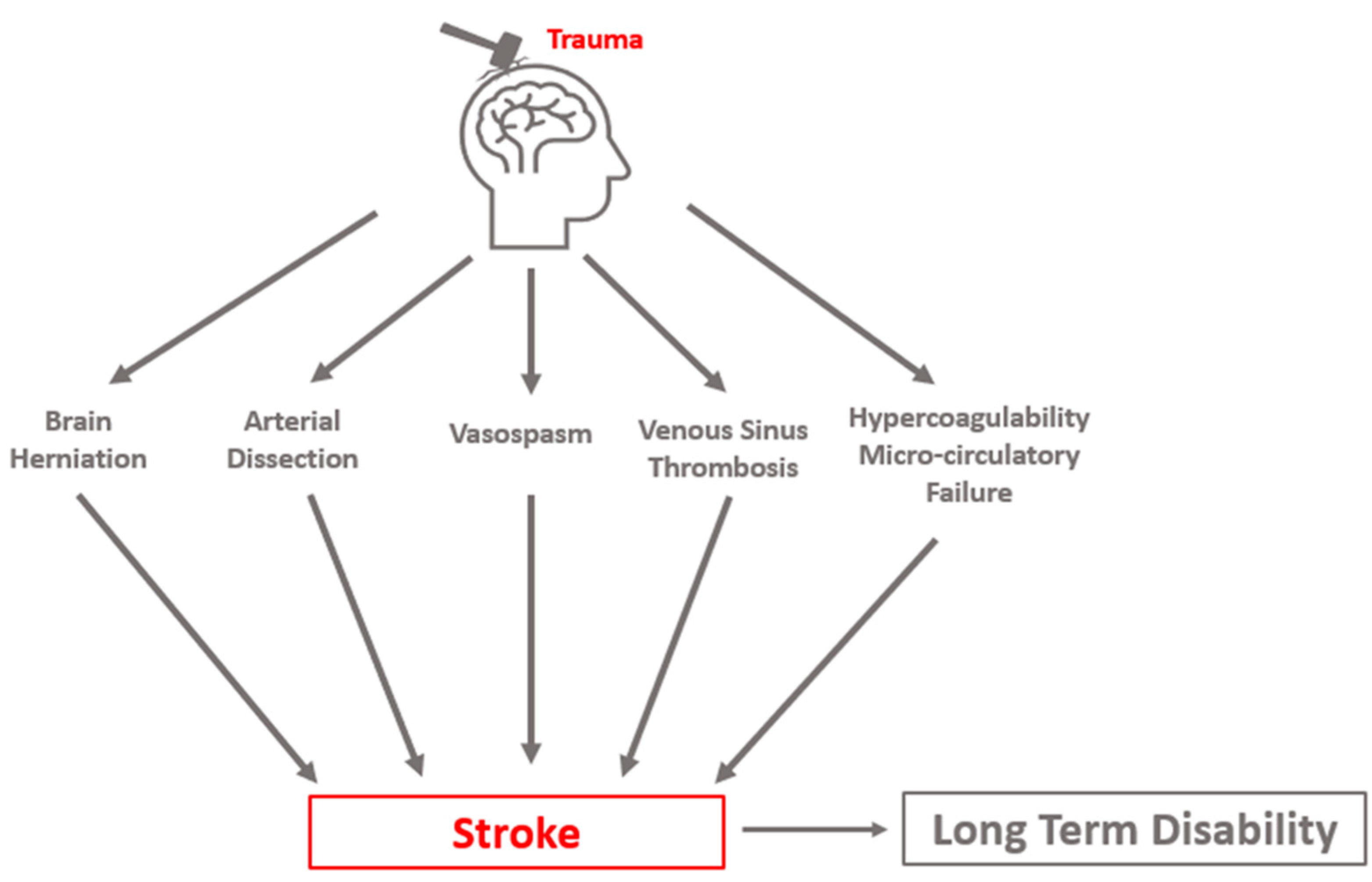 Trauma

Brain Herniation

Arterial Dissection

Vasospasm

Venous Sinus Thrombosis

Hypercoagulability Micro-circulatory Failure

Stroke

Long Term Disability